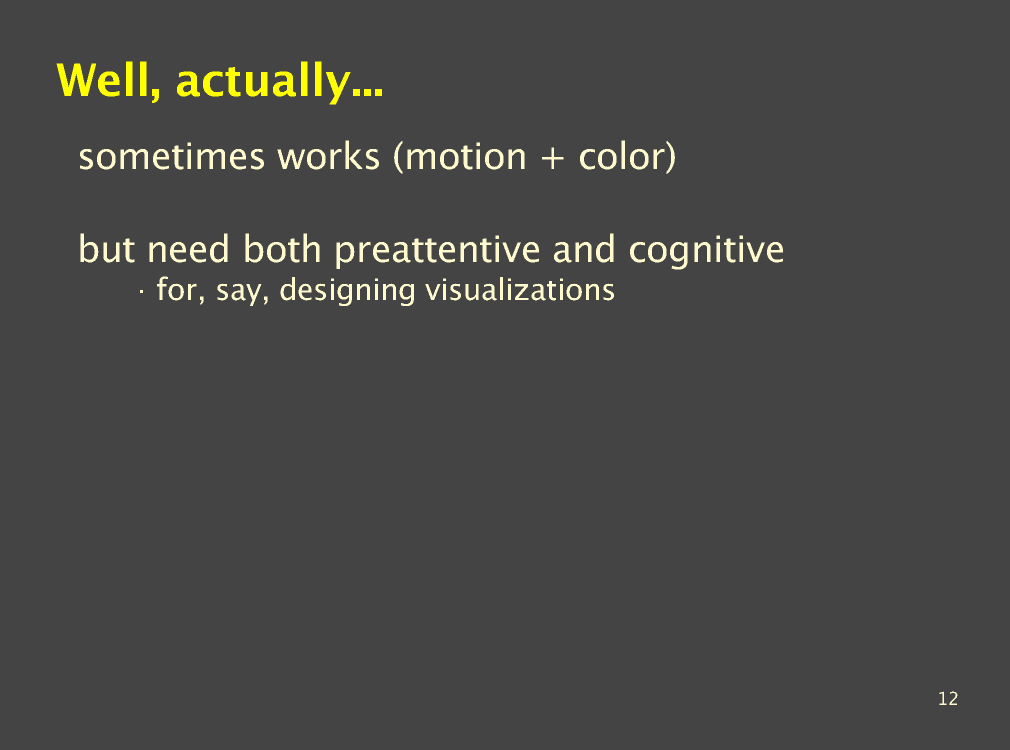 Well, actually...

sometimes works (motion + color)

but need both preattentive and cognitive

· for, say, designing visualizations

12